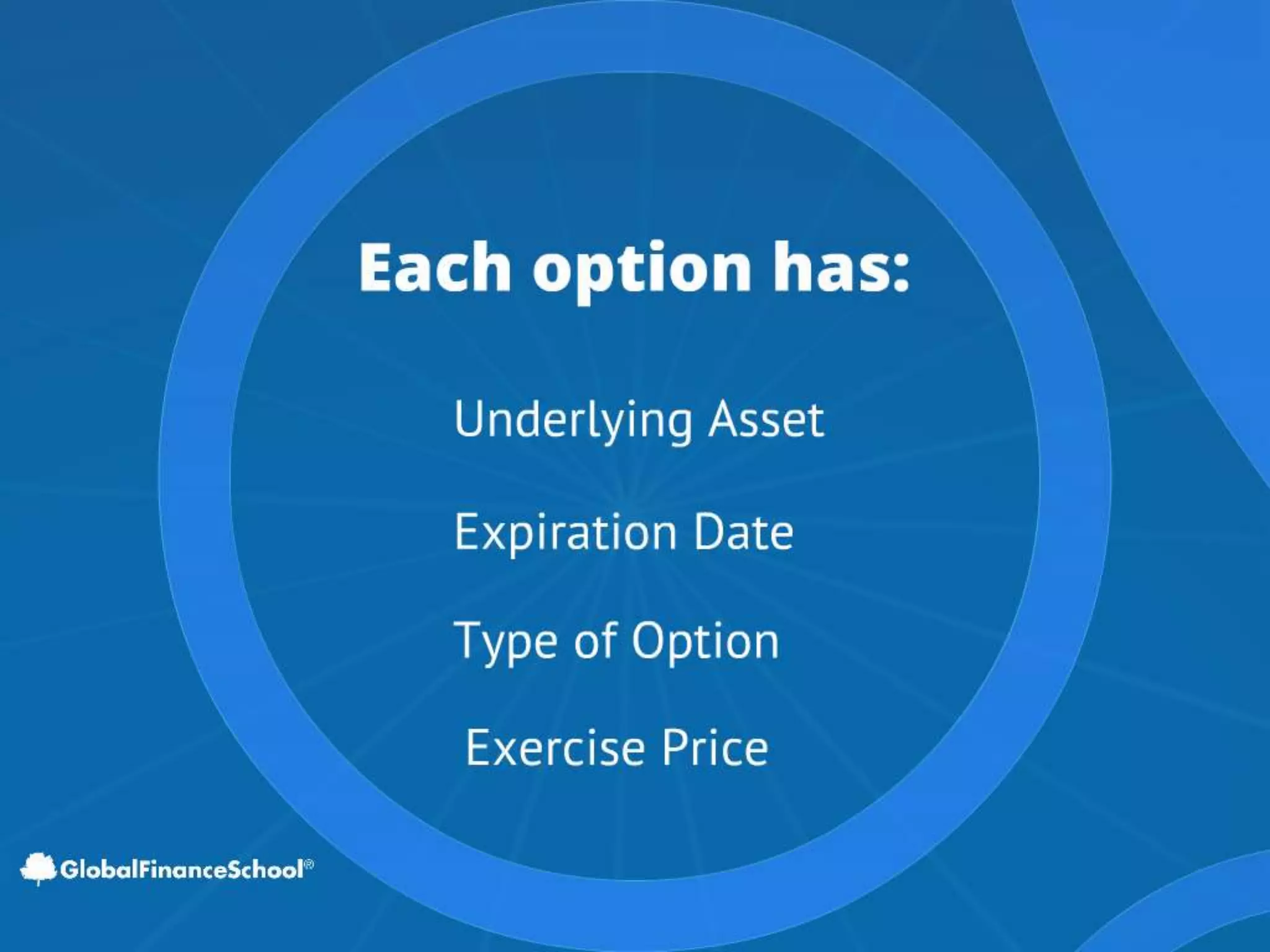 Each option has:

Underlying Asset

Expiration Date

Type of Option

Exercise Price

GlobalFinanceSchool®